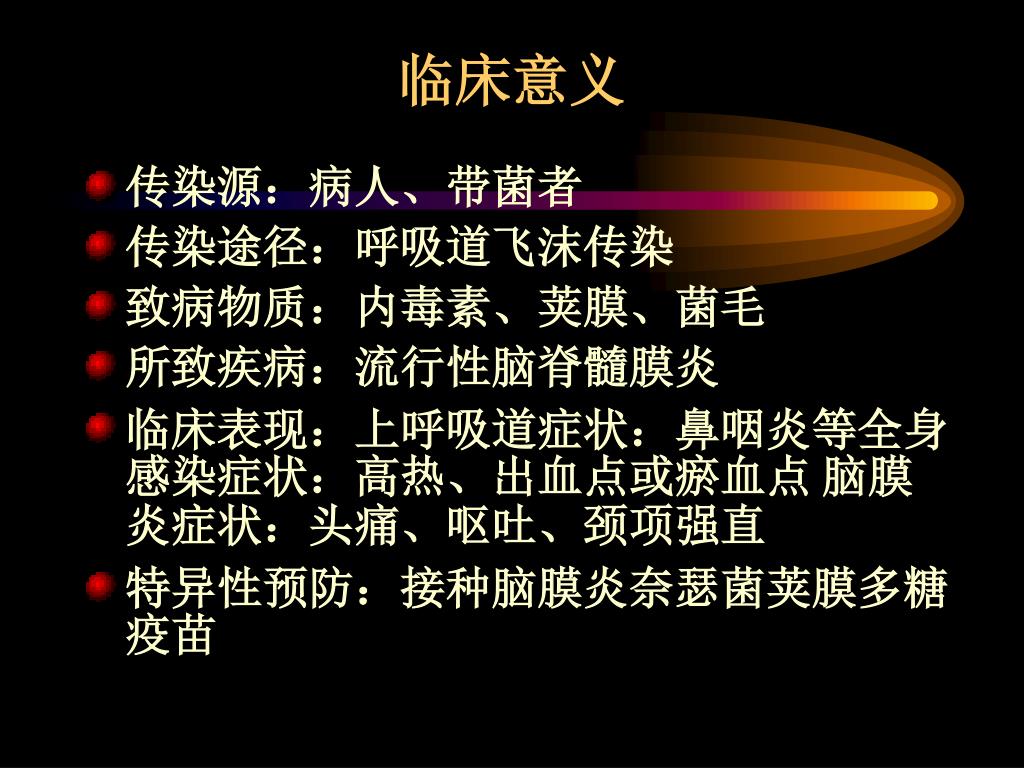 临床意义

传染源：病人、带菌者

传染途径：呼吸道飞沫传染

致病物质：内毒素、荚膜、菌毛

所致疾病：流行性脑脊髓膜炎

临床表现：上呼吸道症状：鼻咽炎等全身感染症状：高热、出血点或瘀血点 脑膜炎症状：头痛、呕吐、颈项强直

特异性预防：接种脑膜炎奈瑟菌荚膜多糖疫苗